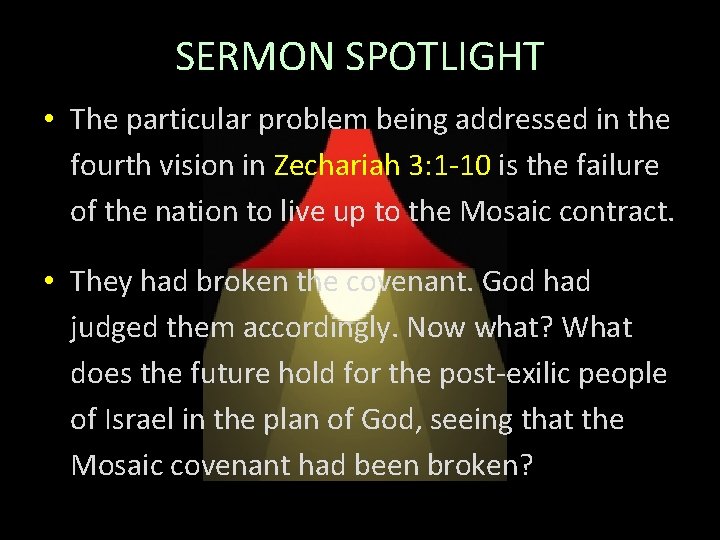 SERMON SPOTLIGHT

• The particular problem being addressed in the fourth vision in Zechariah 3:1-10 is the failure of the nation to live up to the Mosaic contract.

• They had broken the covenant. God had judged them accordingly. Now what? What does the future hold for the post-exilic people of Israel in the plan of God, seeing that the Mosaic covenant had been broken?